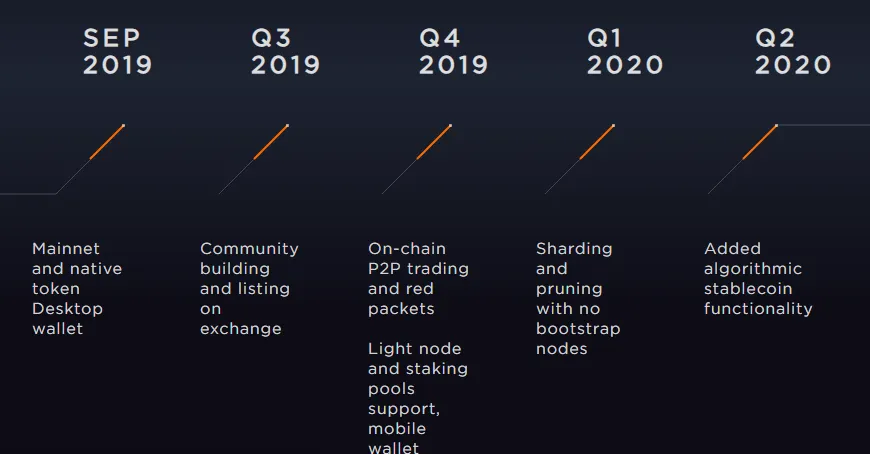 SEP 2019

Mainnet and native token Desktop wallet

Q3 2019

Community building and listing on exchange

Q4 2019

On-chain P2P trading and red packets

Light node and staking pools support, mobile wallet

Q1 2020

Sharding and pruning with no bootstrap nodes

Q2 2020

Added algorithmic stablecoin functionality